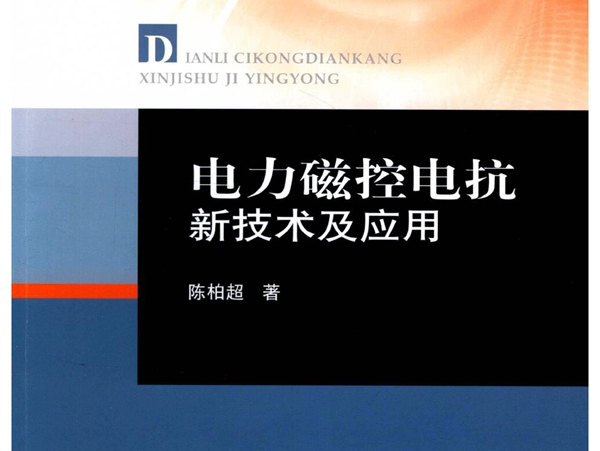 DIANLI CIKONGDIANKANG
XINJISHU JI YINGYONG

电力磁控电抗
新技术及应用

陈柏超 著